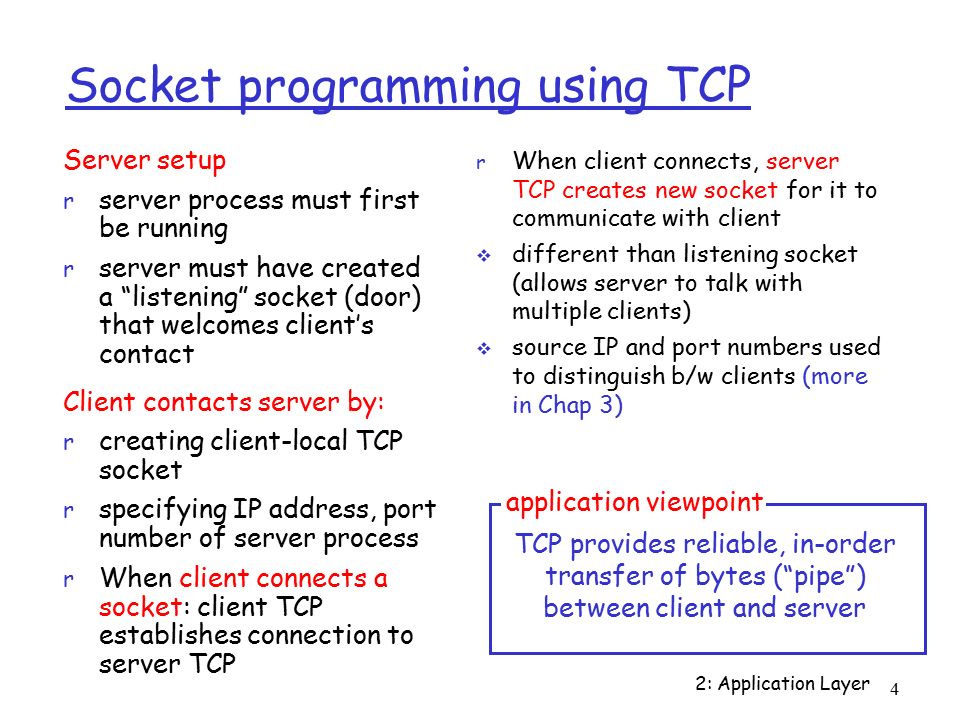 Socket programming using TCP

Server setup

r server process must first be running

r server must have created a “listening” socket (door) that welcomes client’s contact

Client contacts server by:

r creating client-local TCP socket

r specifying IP address, port number of server process

r When client connects a socket: client TCP establishes connection to server TCP

r When client connects, server TCP creates new socket for it to communicate with client

❖ different than listening socket (allows server to talk with multiple clients)

❖ source IP and port numbers used to distinguish b/w clients (more in Chap 3)

application viewpoint

TCP provides reliable, in-order transfer of bytes (“pipe”) between client and server

2: Application Layer 4